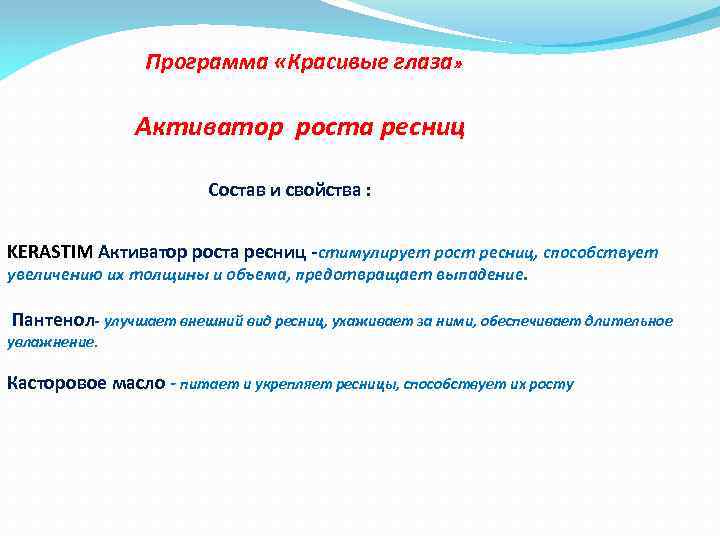 Программа «Красивые глаза»

Активатор роста ресниц

Состав и свойства :

KERASTIM Активатор роста ресниц -стимулирует рост ресниц, способствует увеличению их толщины и объема, предотвращает выпадение.

Пантенол- улучшает внешний вид ресниц, ухаживает за ними, обеспечивает длительное увлажнение.

Касторовое масло - питает и укрепляет ресницы, способствует их росту